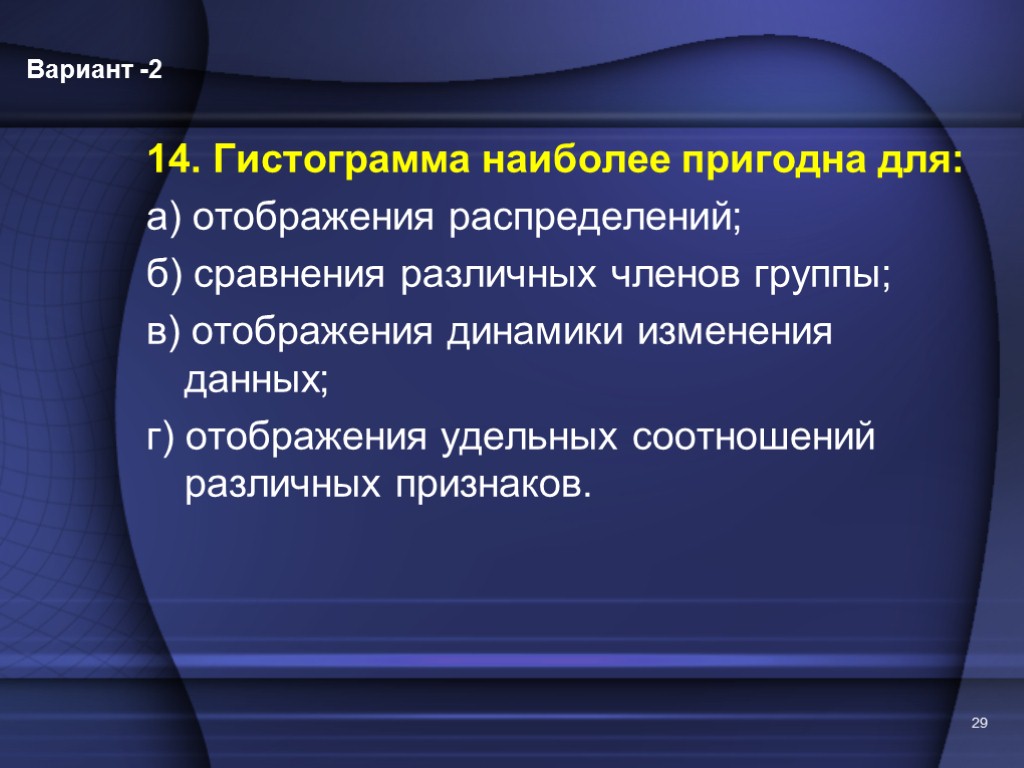 Вариант -2

14. Гистограмма наиболее пригодна для:

а) отображения распределений;

б) сравнения различных членов группы;

в) отображения динамики изменения данных;

г) отображения удельных соотношений различных признаков.

29